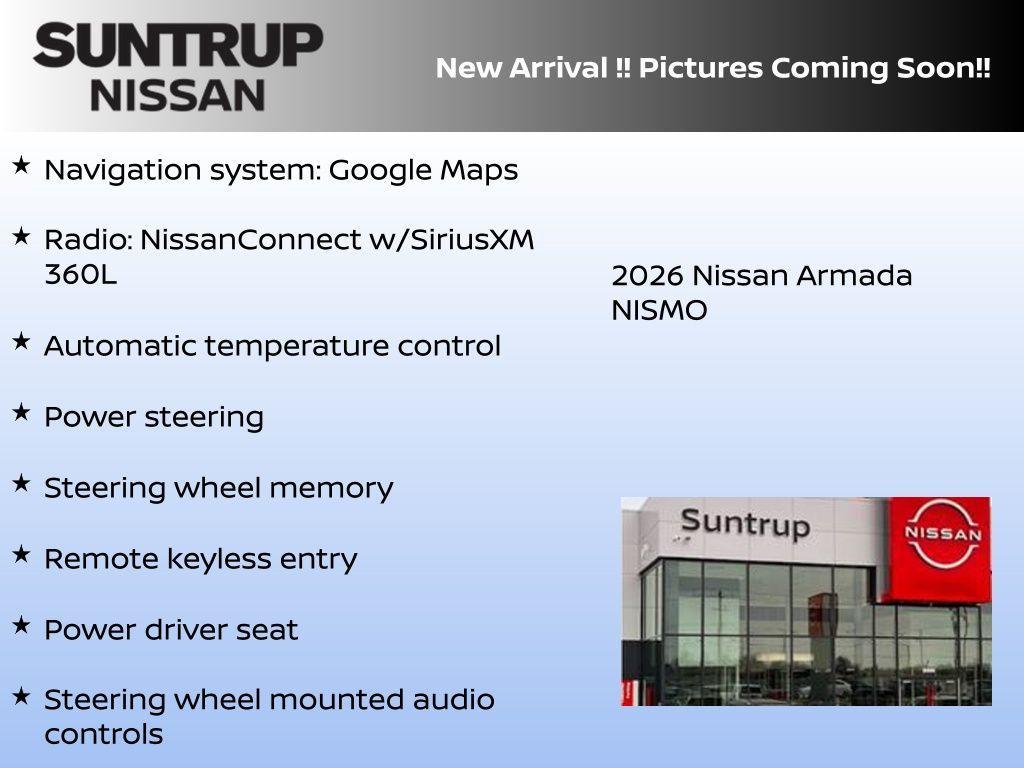 SUNTRUP NISSAN

New Arrival !! Pictures Coming Soon!!

★ Navigation system: Google Maps

★ Radio: NissanConnect w/SiriusXM 360L

★ Automatic temperature control

★ Power steering

★ Steering wheel memory

★ Remote keyless entry

★ Power driver seat

★ Steering wheel mounted audio controls

2026 Nissan Armada NISMO

Suntrup

NISSAN